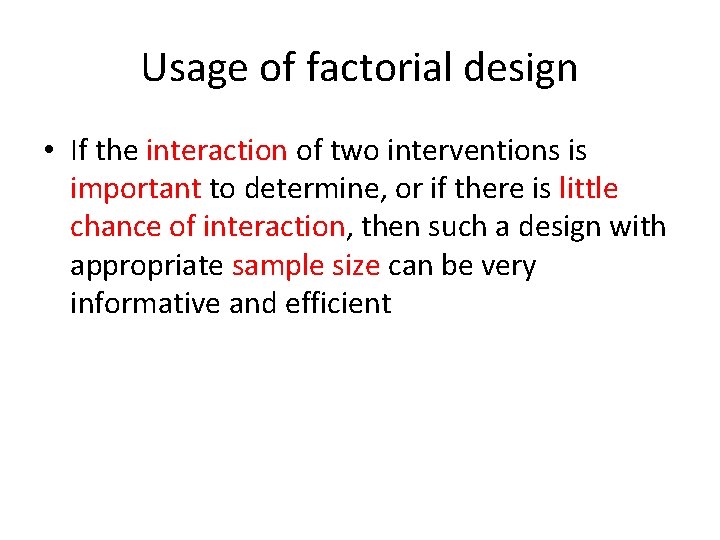 Usage of factorial design

• If the interaction of two interventions is important to determine, or if there is little chance of interaction, then such a design with appropriate sample size can be very informative and efficient